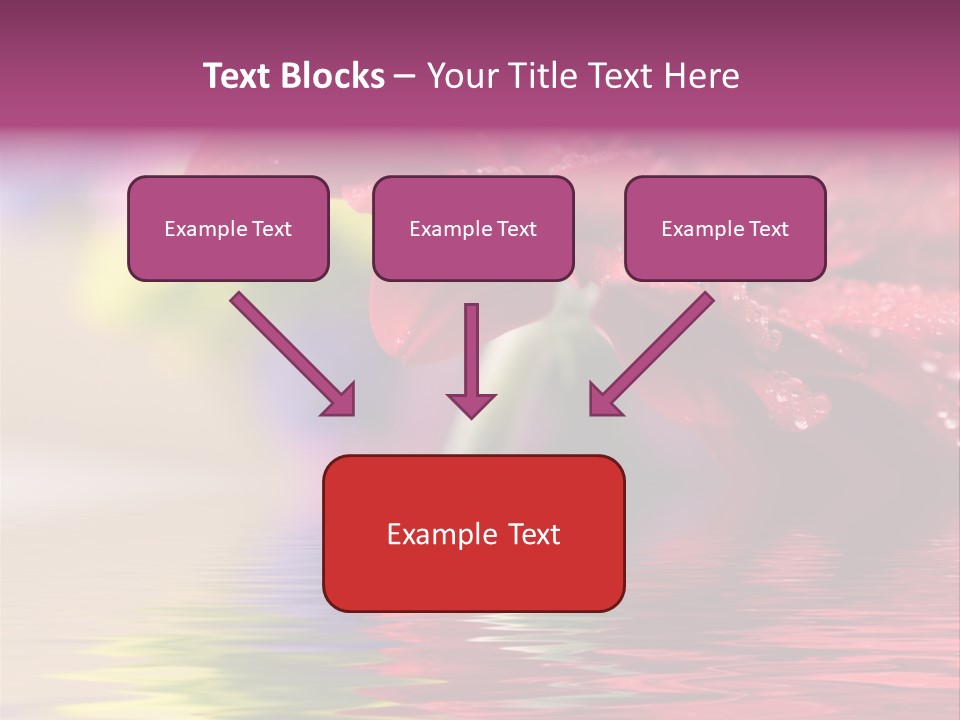 Text Blocks – Your Title Text Here

Example Text

Example Text

Example Text

Example Text